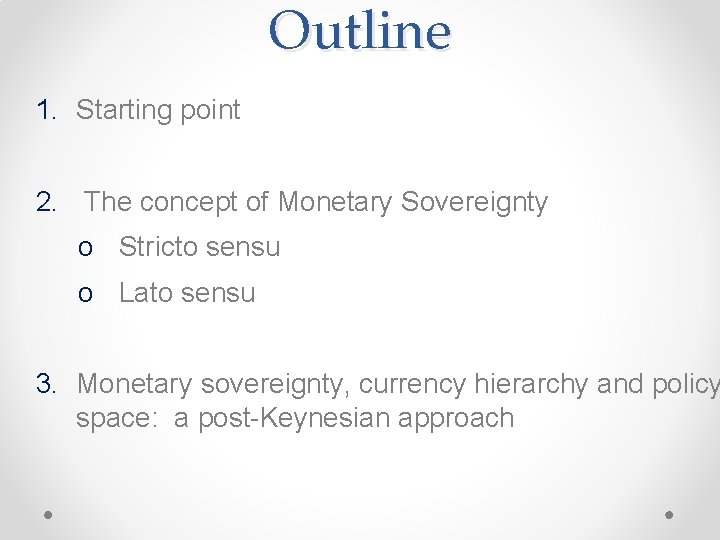 Outline

1. Starting point

2. The concept of Monetary Sovereignty
o Stricto sensu
o Lato sensu

3. Monetary sovereignty, currency hierarchy and policy space: a post-Keynesian approach